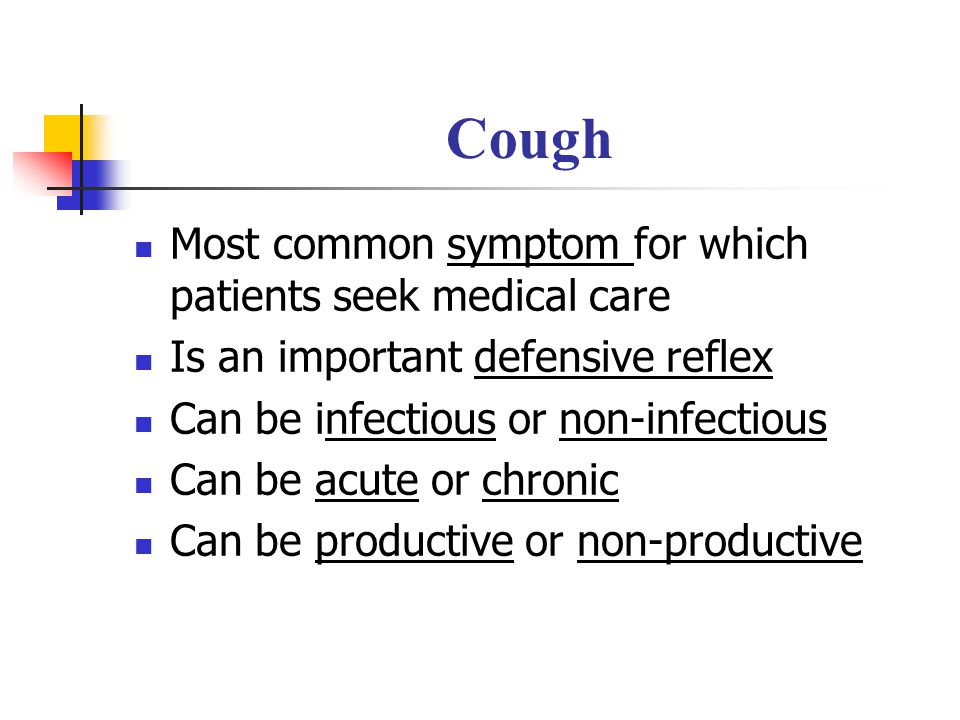 Cough

- Most common symptom for which patients seek medical care
- Is an important defensive reflex
- Can be infectious or non-infectious
- Can be acute or chronic
- Can be productive or non-productive